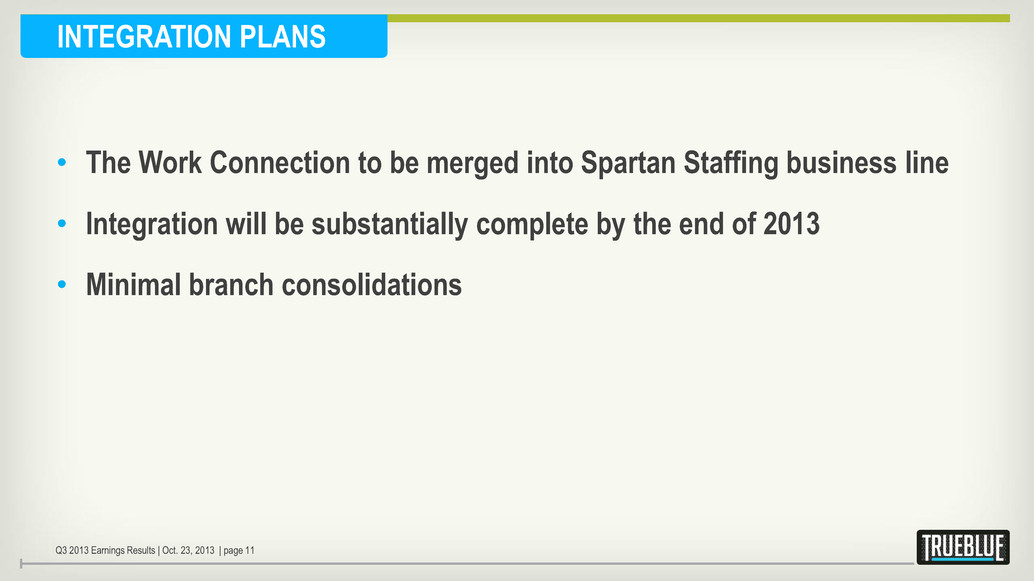 INTEGRATION PLANS

• The Work Connection to be merged into Spartan Staffing business line

• Integration will be substantially complete by the end of 2013

• Minimal branch consolidations

Q3 2013 Earnings Results | Oct. 23, 2013 | page 11

TRUEBLUE